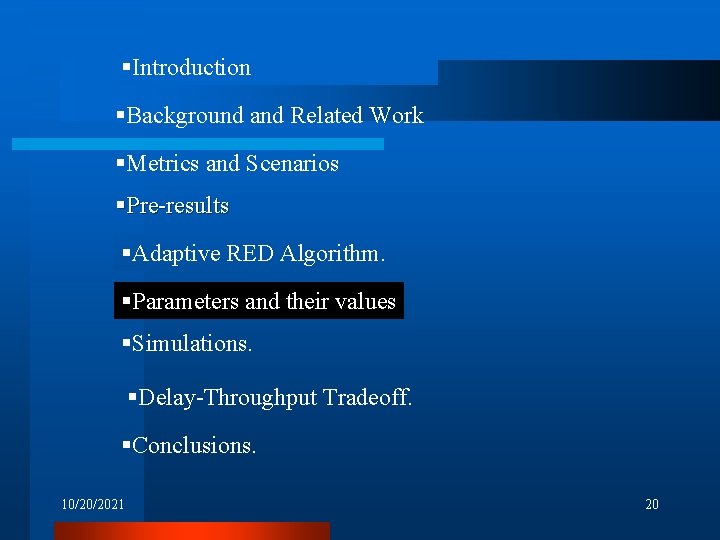 ▪Introduction

▪Background and Related Work

▪Metrics and Scenarios

▪Pre-results

▪Adaptive RED Algorithm.

▪Parameters and their values

▪Simulations.

▪Delay-Throughput Tradeoff.

▪Conclusions.

10/20/2021

20